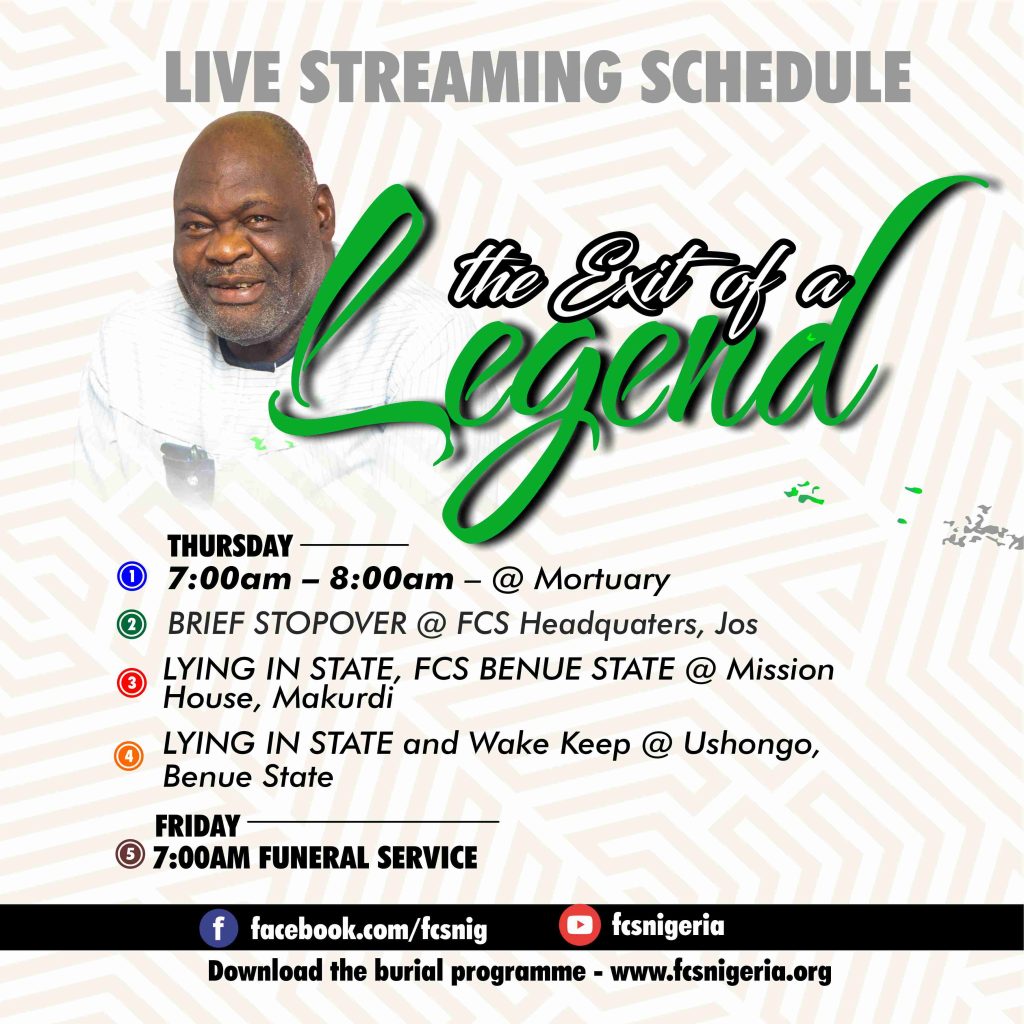 LIVE STREAMING SCHEDULE

the Exit of a Legend

THURSDAY

1 7:00am – 8:00am – @ Mortuary

2 BRIEF STOPOVER @ FCS Headquaters, Jos

3 LYING IN STATE, FCS BENUE STATE @ Mission House, Makurdi

4 LYING IN STATE and Wake Keep @ Ushongo, Benue State

FRIDAY

5 7:00AM FUNERAL SERVICE

facebook.com/fcsnig fcsnigeria

Download the burial programme - www.fcsnigeria.org